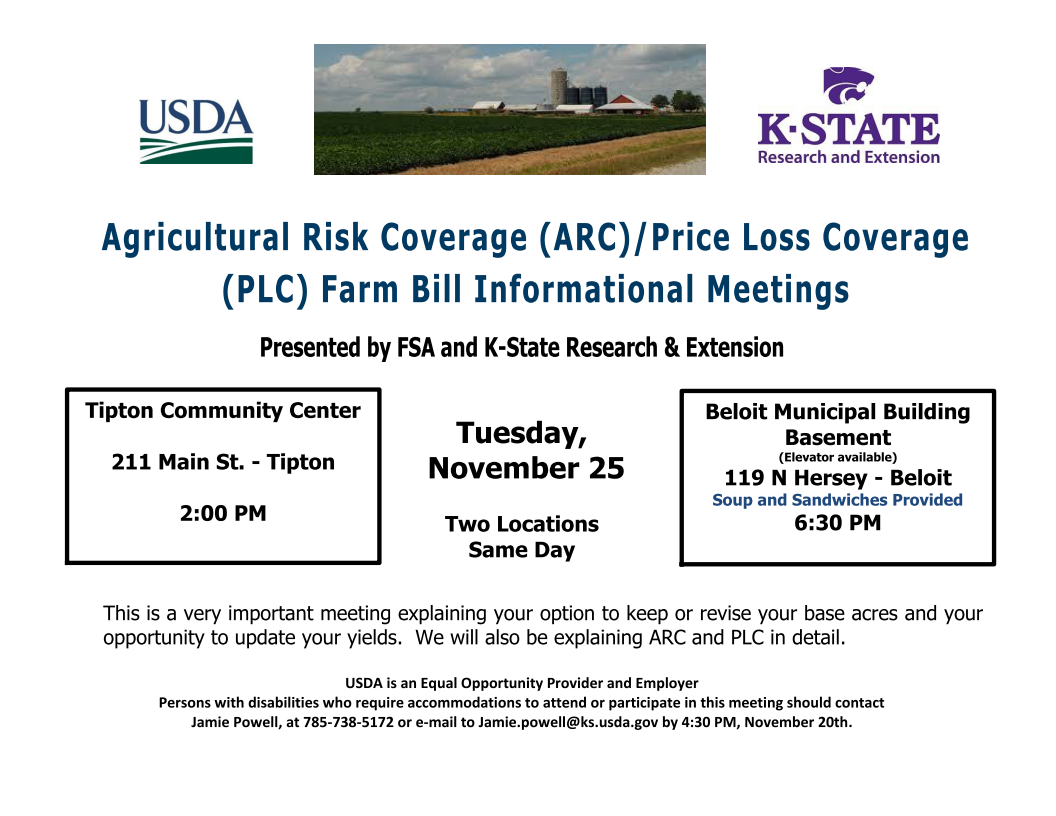 USDA

K·STATE
Research and Extension

Agricultural Risk Coverage (ARC)/Price Loss Coverage (PLC) Farm Bill Informational Meetings

Presented by FSA and K-State Research & Extension

Tipton Community Center

211 Main St. - Tipton

2:00 PM

Tuesday, November 25

Two Locations Same Day

Beloit Municipal Building Basement
(Elevator available)
119 N Hersey - Beloit
Soup and Sandwiches Provided
6:30 PM

This is a very important meeting explaining your option to keep or revise your base acres and your opportunity to update your yields. We will also be explaining ARC and PLC in detail.

USDA is an Equal Opportunity Provider and Employer
Persons with disabilities who require accommodations to attend or participate in this meeting should contact Jamie Powell, at 785-738-5172 or e-mail to Jamie.powell@ks.usda.gov by 4:30 PM, November 20th.